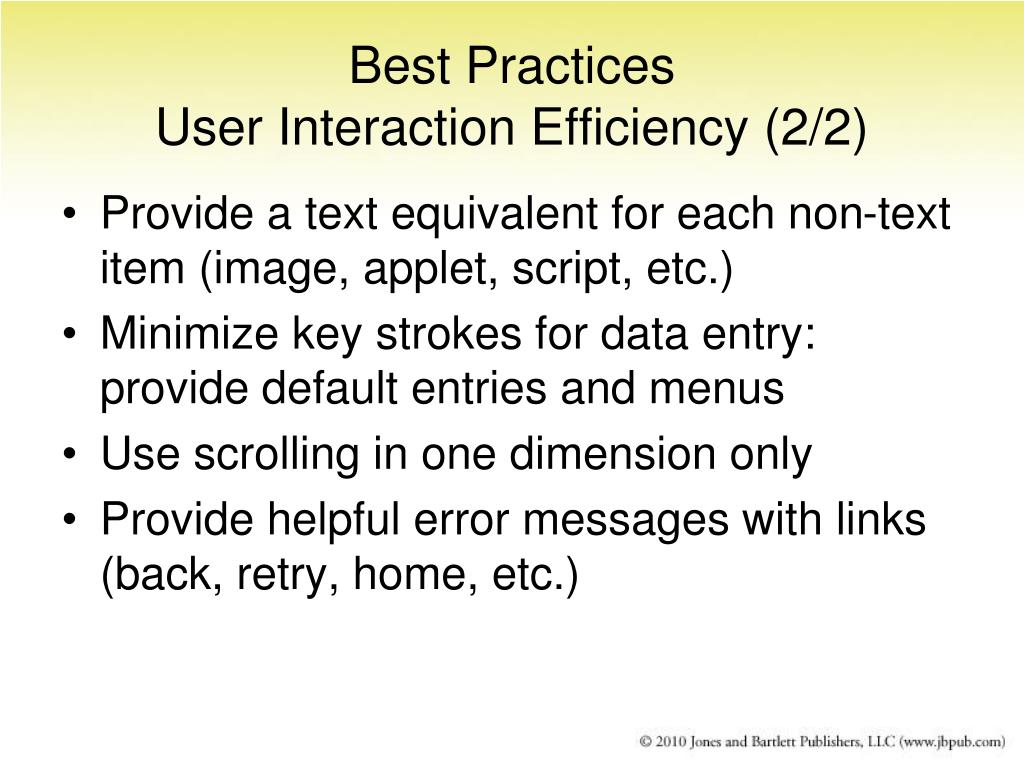 Best Practices
User Interaction Efficiency (2/2)

• Provide a text equivalent for each non-text item (image, applet, script, etc.)
• Minimize key strokes for data entry: provide default entries and menus
• Use scrolling in one dimension only
• Provide helpful error messages with links (back, retry, home, etc.)

© 2010 Jones and Bartlett Publishers, LLC (www.jbpub.com)